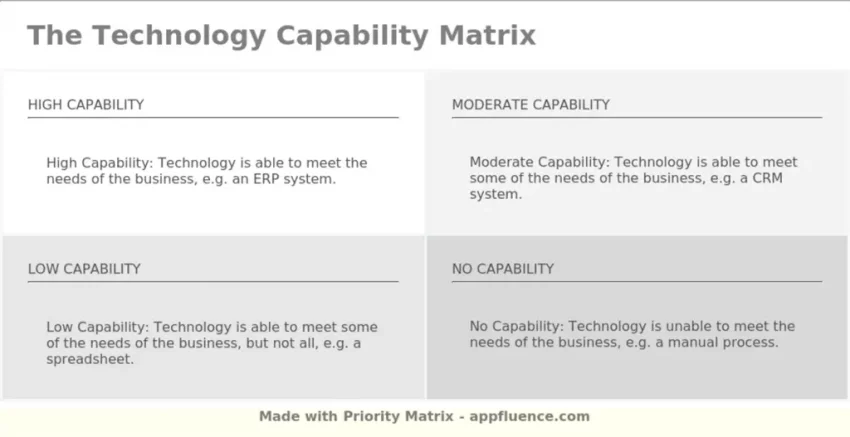 The Technology Capability Matrix

HIGH CAPABILITY

High Capability: Technology is able to meet the needs of the business, e.g. an ERP system.

MODERATE CAPABILITY

Moderate Capability: Technology is able to meet some of the needs of the business, e.g. a CRM system.

LOW CAPABILITY

Low Capability: Technology is able to meet some of the needs of the business, but not all, e.g. a spreadsheet.

NO CAPABILITY

No Capability: Technology is unable to meet the needs of the business, e.g. a manual process.

Made with Priority Matrix - appfluence.com